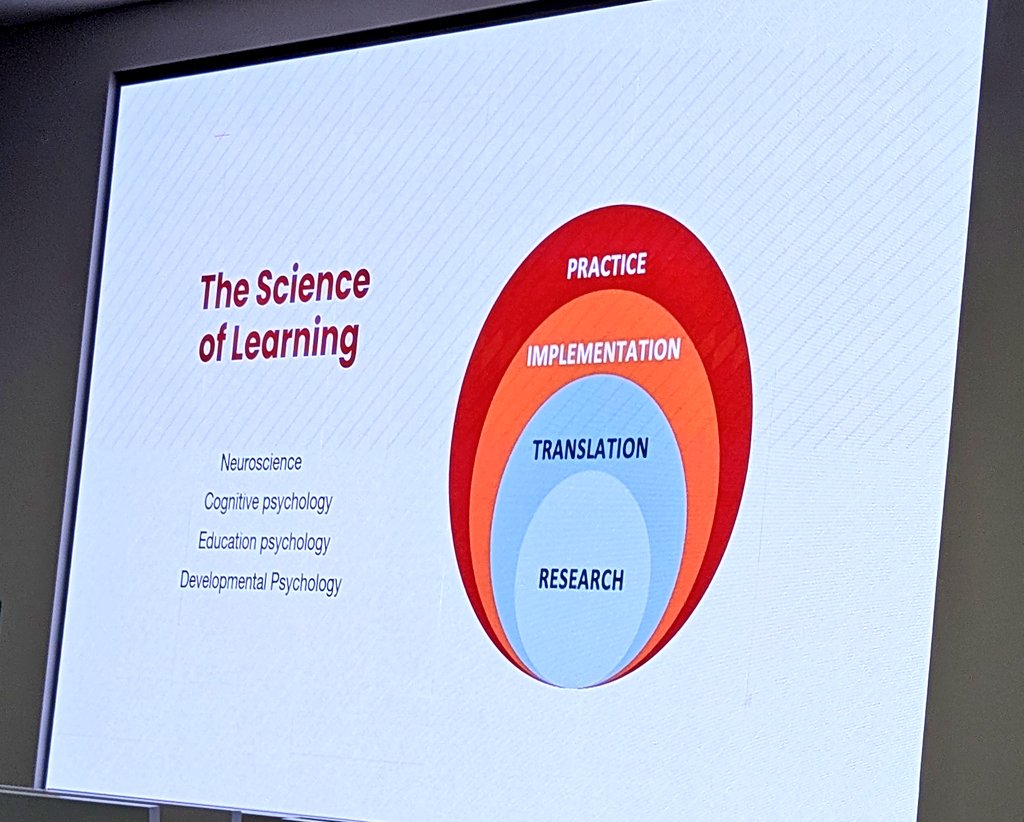 The Science of Learning

Neuroscience
Cognitive psychology
Education psychology
Developmental Psychology

PRACTICE
IMPLEMENTATION
TRANSLATION
RESEARCH